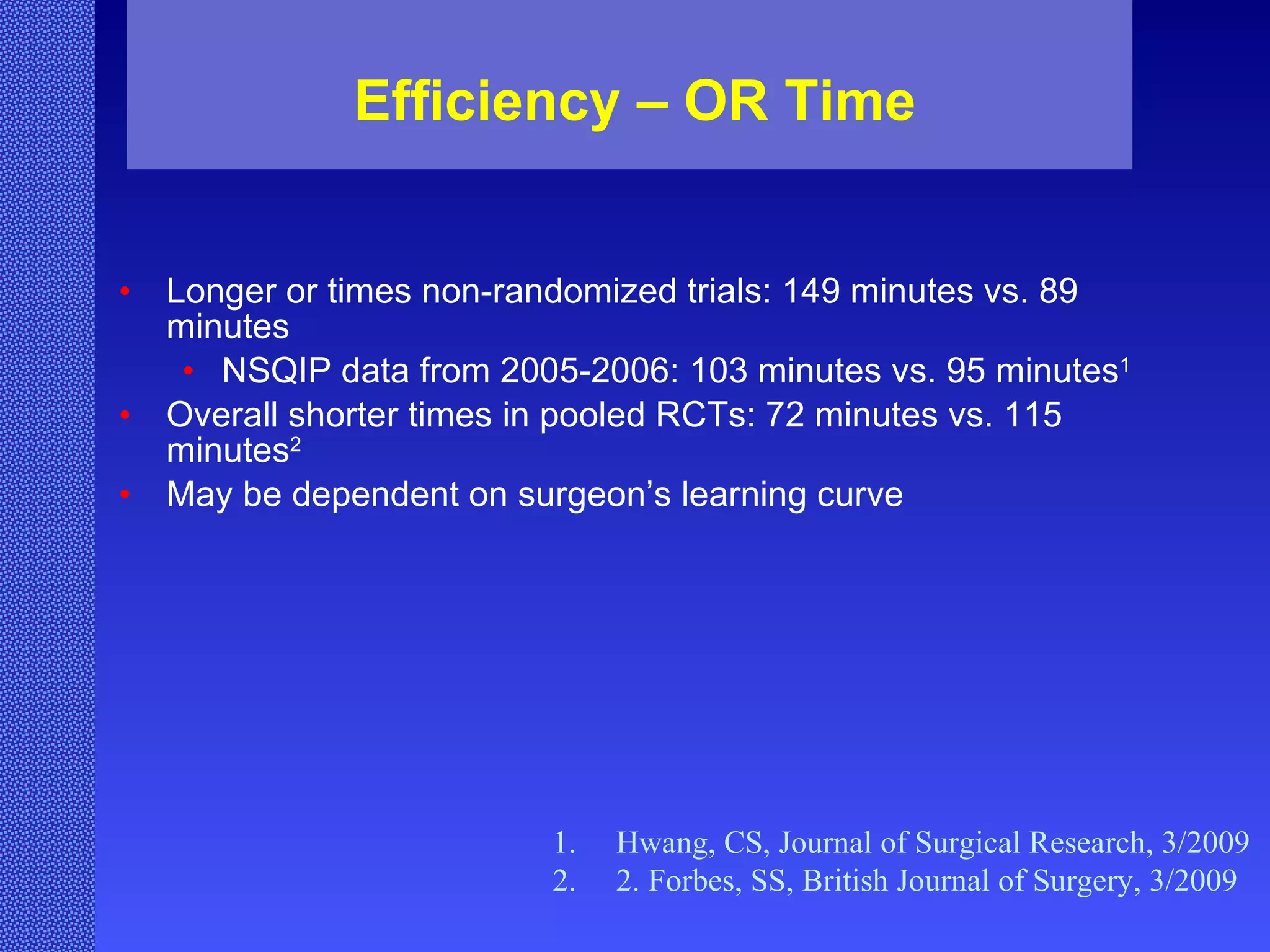 Efficiency – OR Time

• Longer or times non-randomized trials: 149 minutes vs. 89 minutes
  • NSQIP data from 2005-2006: 103 minutes vs. 95 minutes$^1$
• Overall shorter times in pooled RCTs: 72 minutes vs. 115 minutes$^2$
• May be dependent on surgeon's learning curve

1. Hwang, CS, Journal of Surgical Research, 3/2009
2. 2. Forbes, SS, British Journal of Surgery, 3/2009